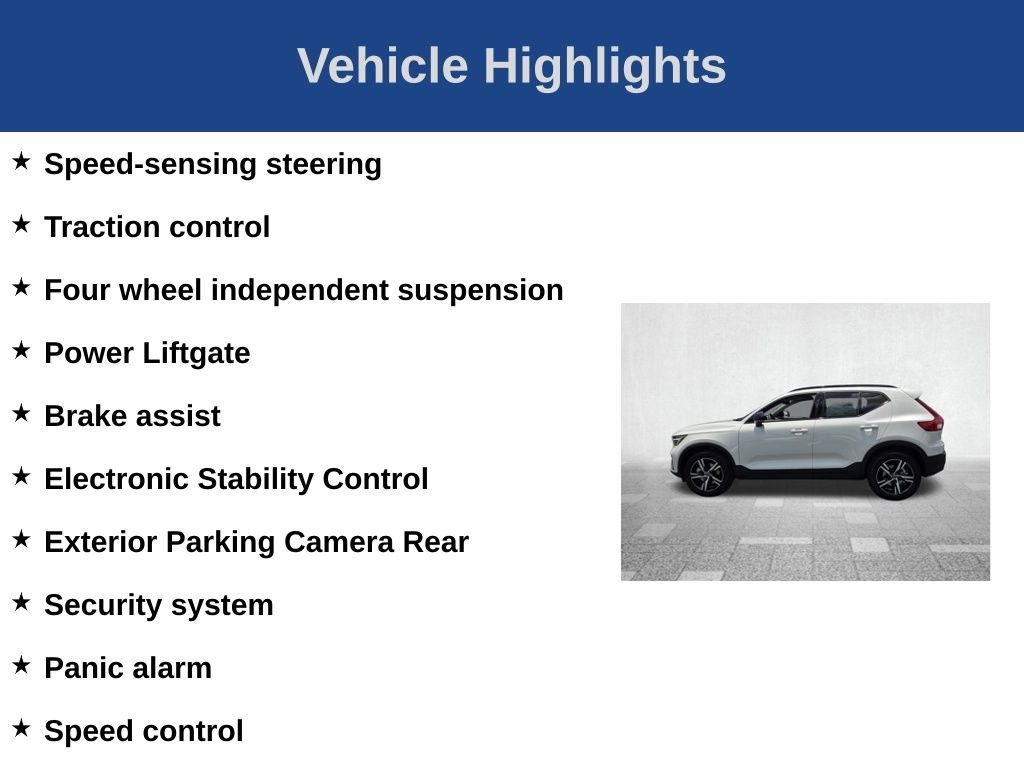 Vehicle Highlights

★ Speed-sensing steering

★ Traction control

★ Four wheel independent suspension

★ Power Liftgate

★ Brake assist

★ Electronic Stability Control

★ Exterior Parking Camera Rear

★ Security system

★ Panic alarm

★ Speed control